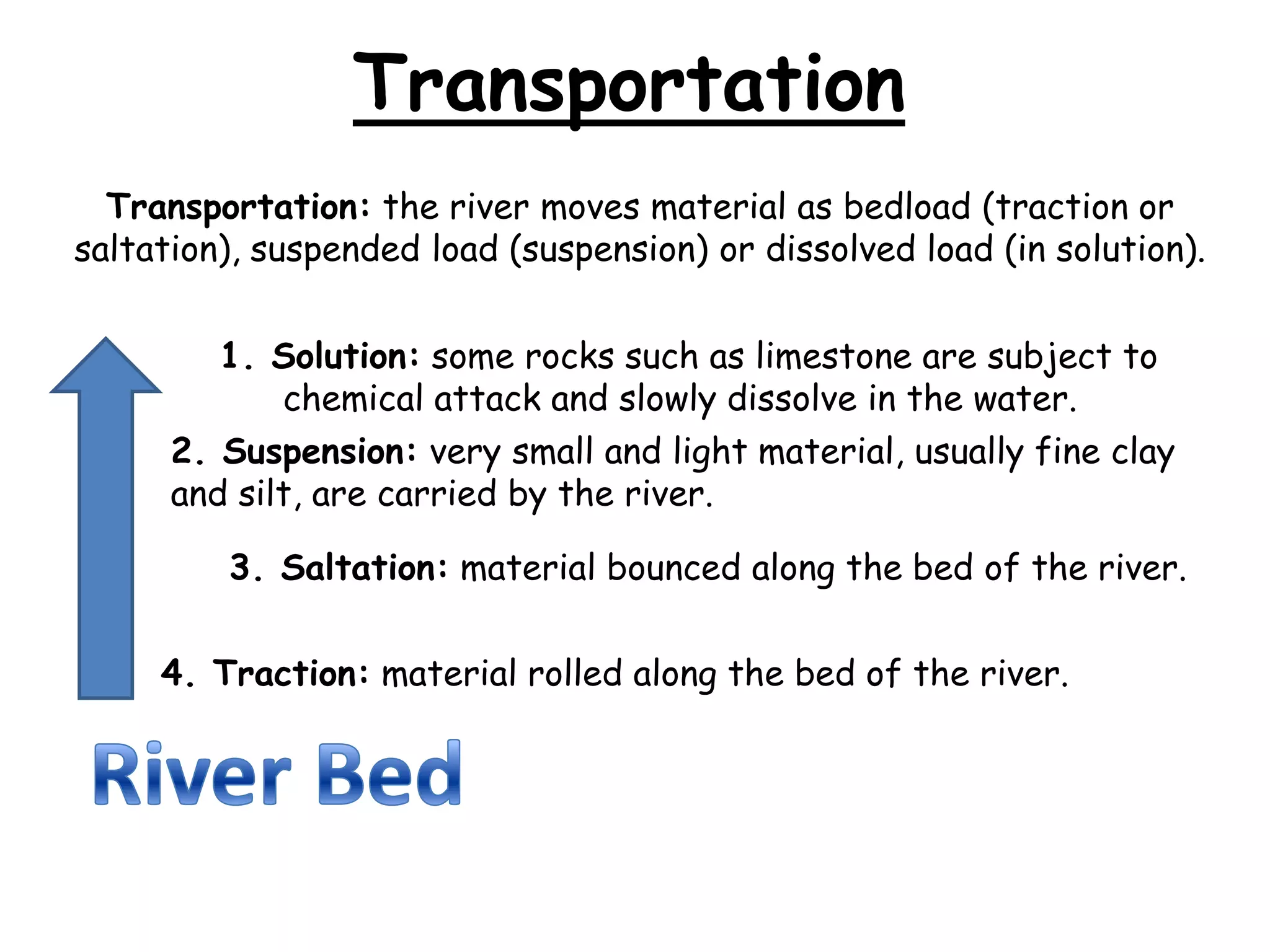 Transportation

Transportation: the river moves material as bedload (traction or saltation), suspended load (suspension) or dissolved load (in solution).

1. Solution: some rocks such as limestone are subject to chemical attack and slowly dissolve in the water.

2. Suspension: very small and light material, usually fine clay and silt, are carried by the river.

3. Saltation: material bounced along the bed of the river.

4. Traction: material rolled along the bed of the river.

River Bed